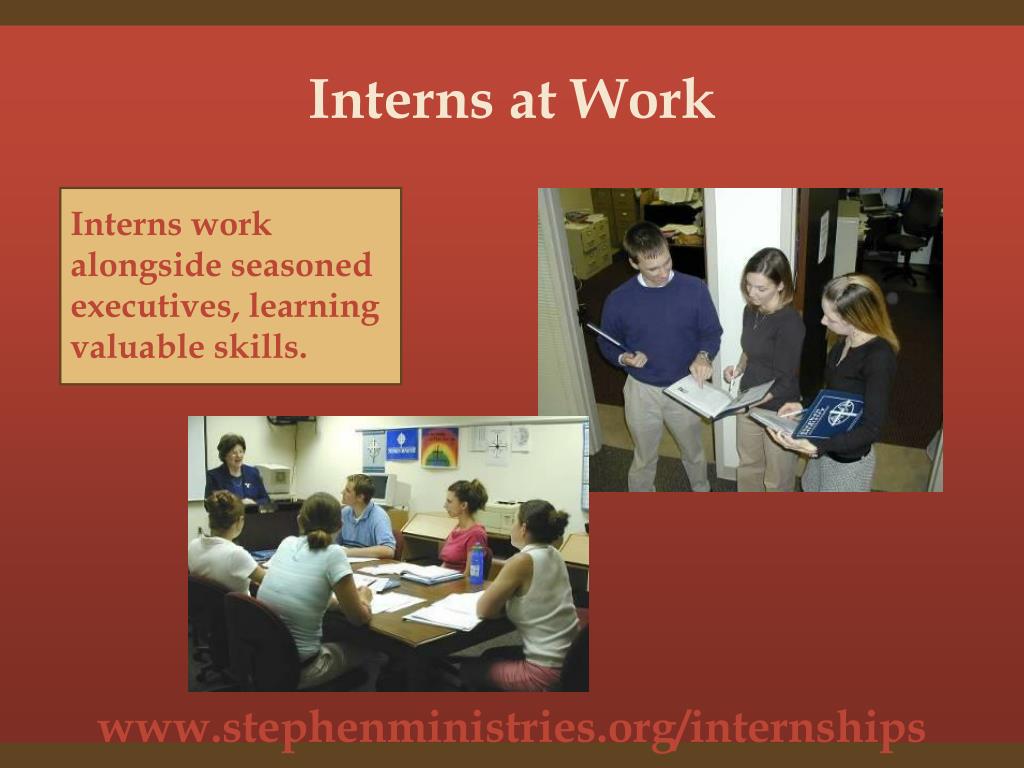 Interns at Work

Interns work alongside seasoned executives, learning valuable skills.

www.stephenministries.org/internships